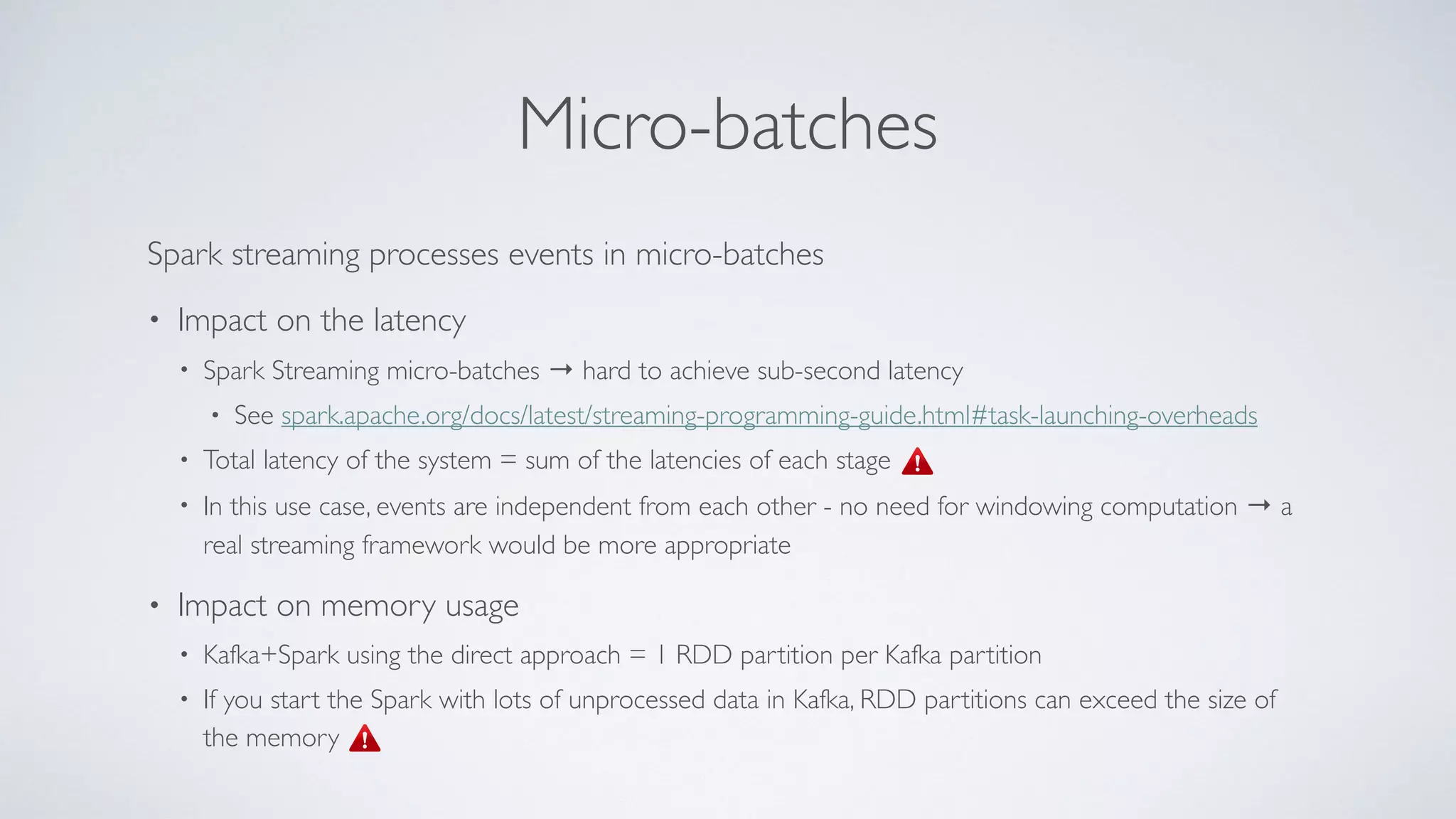 Micro-batches

Spark streaming processes events in micro-batches

• Impact on the latency
  • Spark Streaming micro-batches → hard to achieve sub-second latency
    • See spark.apache.org/docs/latest/streaming-programming-guide.html#task-launching-overheads
  • Total latency of the system = sum of the latencies of each stage
  • In this use case, events are independent from each other - no need for windowing computation → a real streaming framework would be more appropriate

• Impact on memory usage
  • Kafka+Spark using the direct approach = 1 RDD partition per Kafka partition
  • If you start the Spark with lots of unprocessed data in Kafka, RDD partitions can exceed the size of the memory